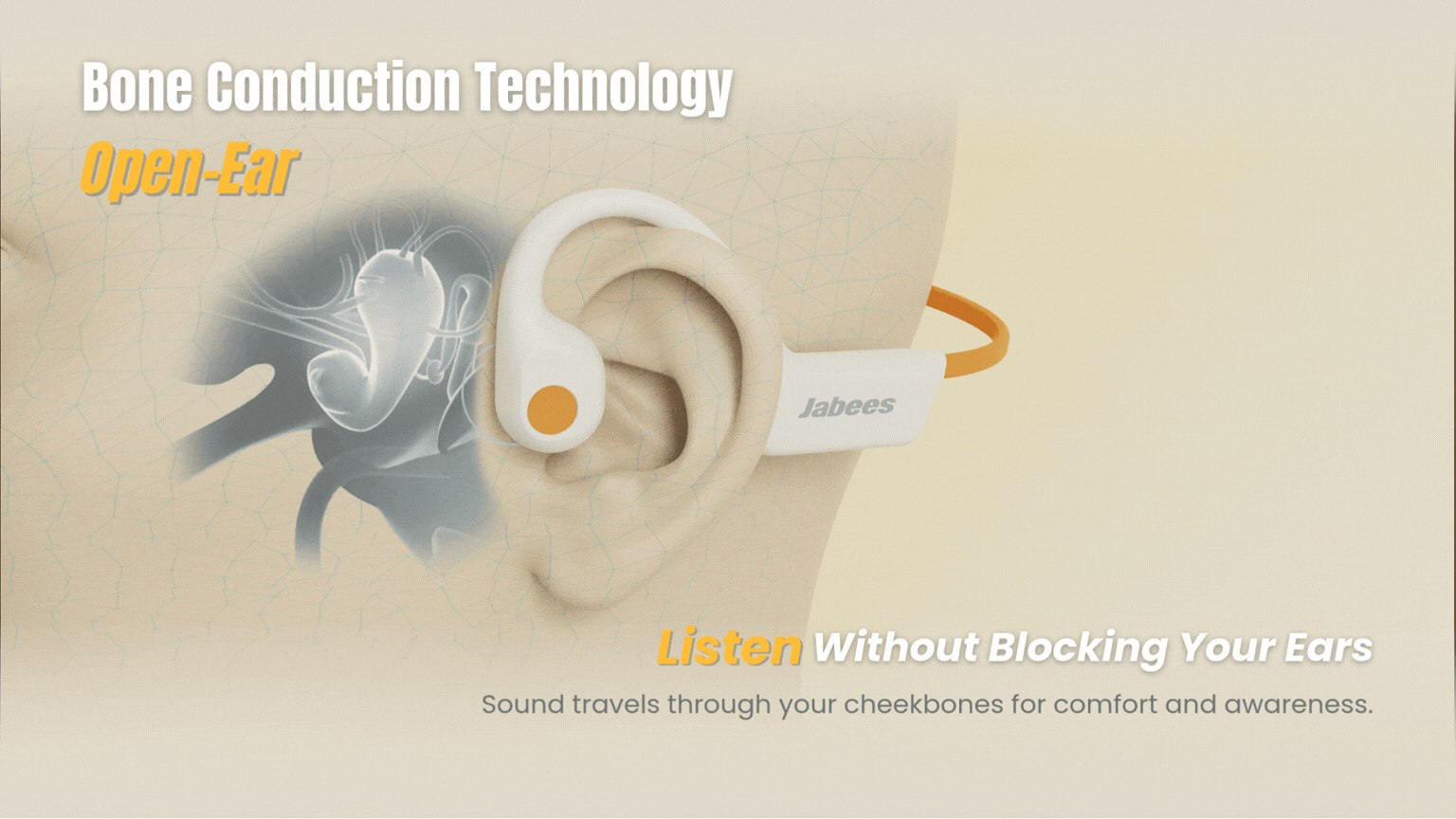 Bone Conduction Technology

Open-Ear

Jabees

Listen Without Blocking Your Ears

Sound travels through your cheekbones for comfort and awareness.